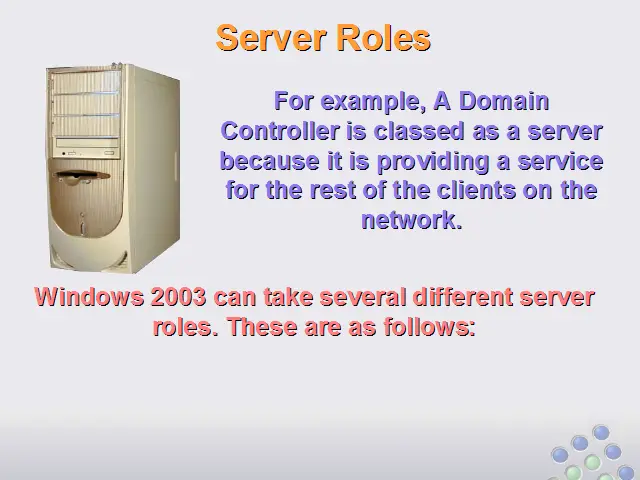 Server Roles

For example, A Domain Controller is classed as a server because it is providing a service for the rest of the clients on the network.

Windows 2003 can take several different server roles. These are as follows: